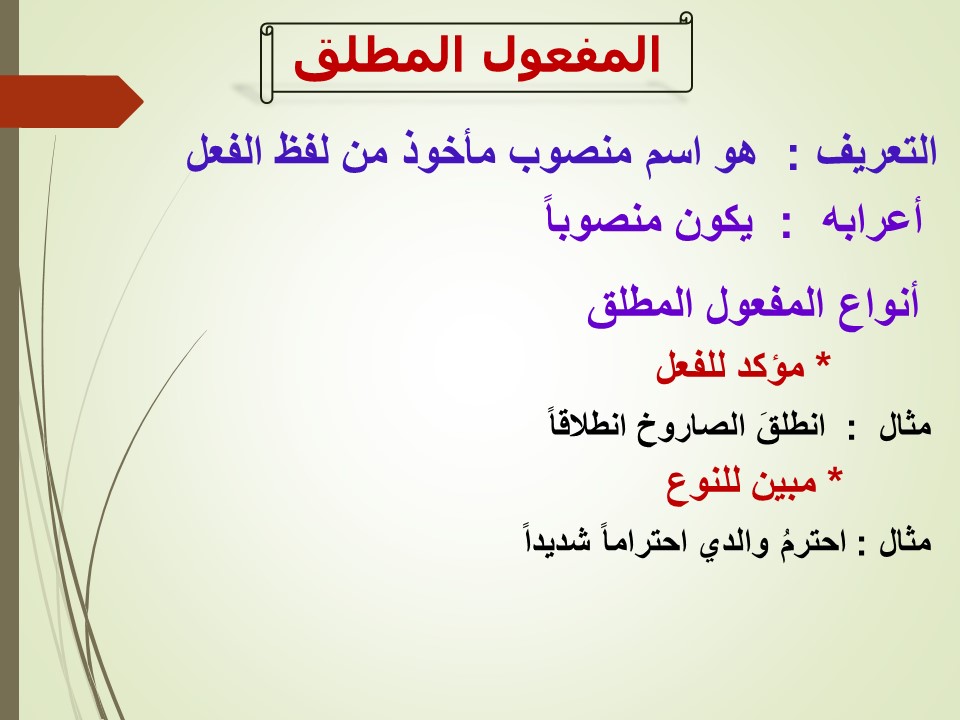 المفعول المطلق

التعريف : هو اسم منصوب مأخوذ من لفظ الفعل

أعرابه : يكون منصوباً

أنواع المفعول المطلق

* مؤكد للفعل

مثال : انطلقَ الصاروخ انطلاقاً

* مبين للنوع

مثال : احترمُ والدي احتراماً شديداً